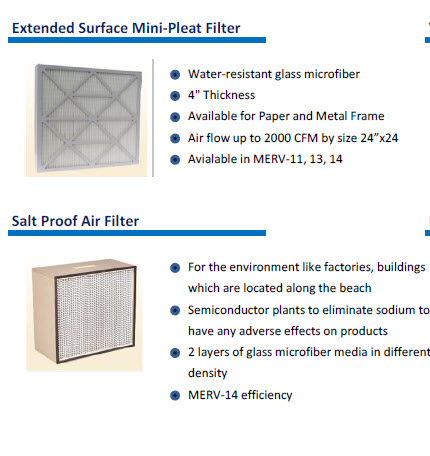 Extended Surface Mini-Pleat Filter

- Water-resistant glass microfiber
- 4" Thickness
- Available for Paper and Metal Frame
- Air flow up to 2000 CFM by size 24”x24
- Avialable in MERV-11, 13, 14

Salt Proof Air Filter

- For the environment like factories, buildings which are located along the beach
- Semiconductor plants to eliminate sodium to have any adverse effects on products
- 2 layers of glass microfiber media in different density
- MERV-14 efficiency